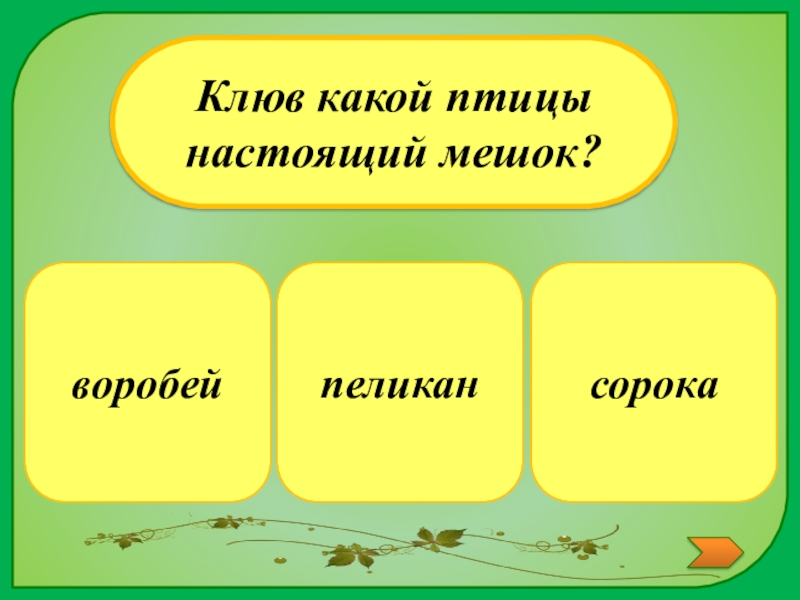 Клюв какой птицы настоящий мешок?

воробей

пеликан

сорока